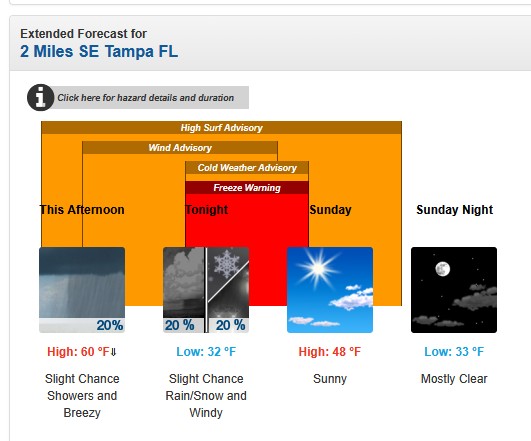 Extended Forecast for
2 Miles SE Tampa FL

Click here for hazard details and duration

High Surf Advisory
Wind Advisory
Cold Weather Advisory
Freeze Warning

This Afternoon
20%
High: 60 °F⇓
Slight Chance Showers and Breezy

Tonight
20 % 20 %
Low: 32 °F
Slight Chance Rain/Snow and Windy

Sunday
High: 48 °F
Sunny

Sunday Night
Low: 33 °F
Mostly Clear